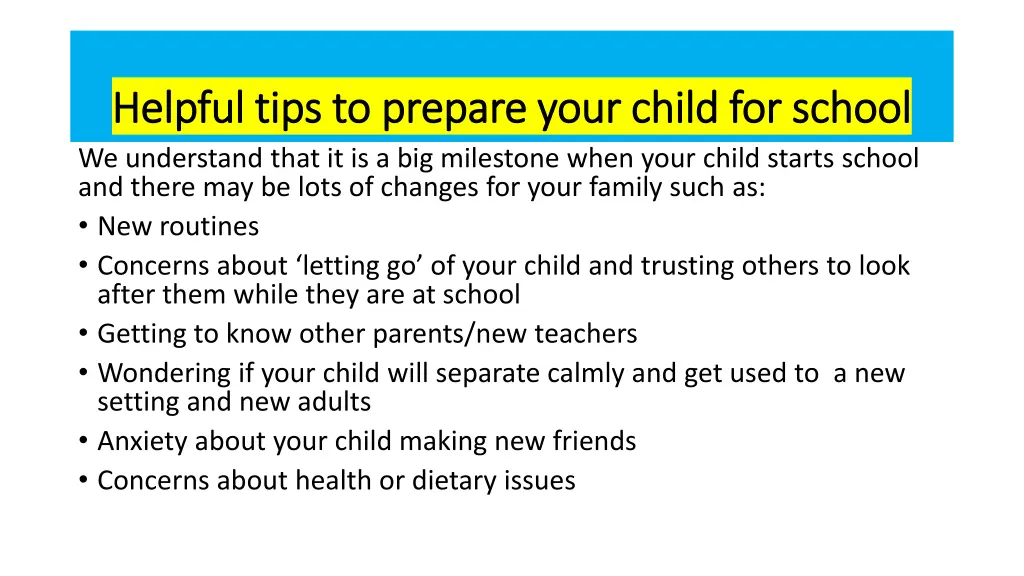 Helpful tips to prepare your child for school

We understand that it is a big milestone when your child starts school and there may be lots of changes for your family such as:

• New routines
• Concerns about ‘letting go’ of your child and trusting others to look after them while they are at school
• Getting to know other parents/new teachers
• Wondering if your child will separate calmly and get used to a new setting and new adults
• Anxiety about your child making new friends
• Concerns about health or dietary issues